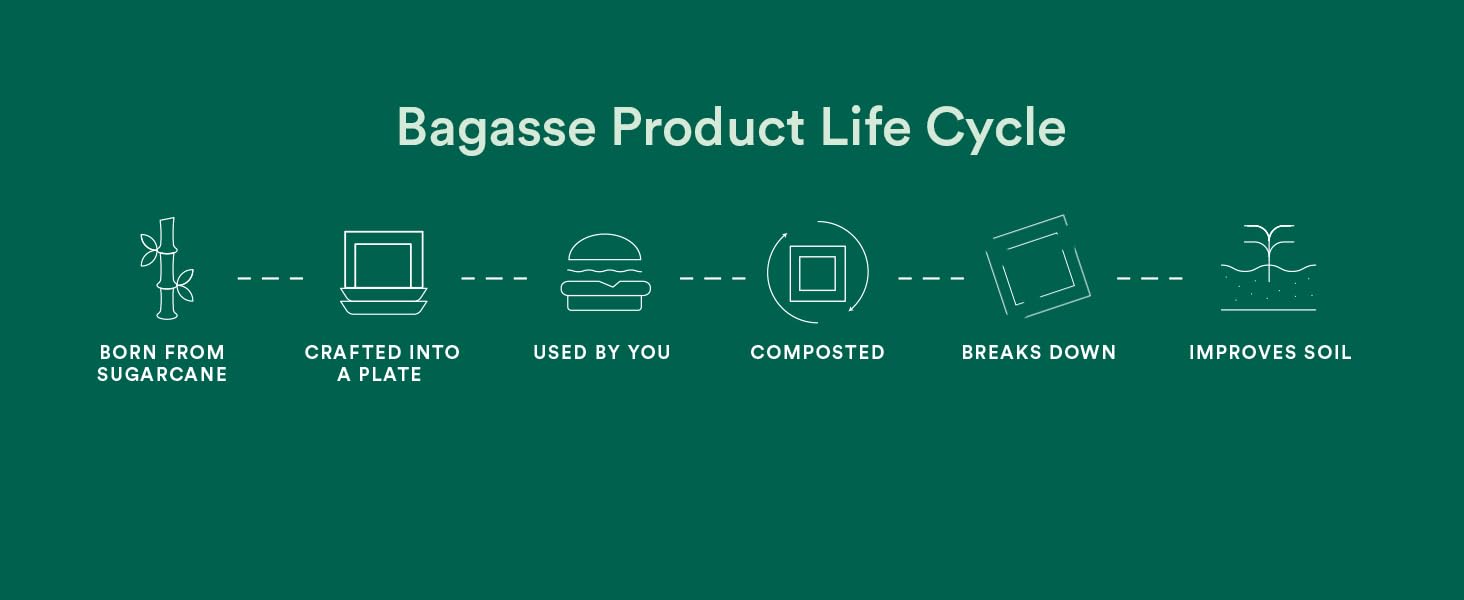 Bagasse Product Life Cycle

BORN FROM SUGARCANE

CRAFTED INTO A PLATE

USED BY YOU

COMPOSTED

BREAKS DOWN

IMPROVES SOIL